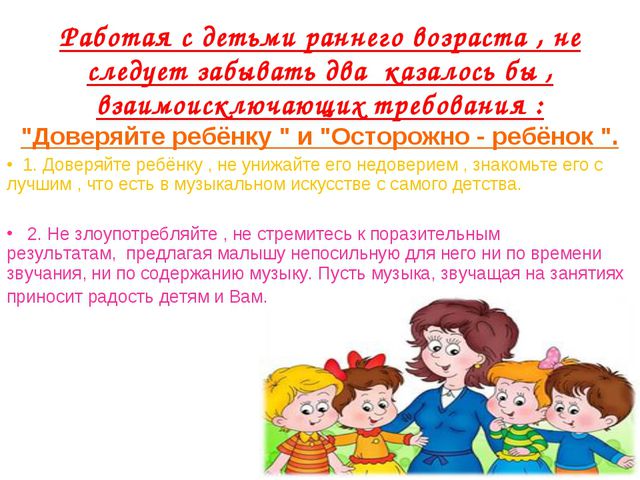 Работая с детьми раннего возраста , не следует забывать два казалось бы , взаимоисключающих требования :
"Доверяйте ребёнку " и "Осторожно - ребёнок ".

• 1. Доверяйте ребёнку , не унижайте его недоверием , знакомьте его с лучшим , что есть в музыкальном искусстве с самого детства.

• 2. Не злоупотребляйте , не стремитесь к поразительным результатам, предлагая малышу непосильную для него ни по времени звучания, ни по содержанию музыку. Пусть музыка, звучащая на занятиях приносит радость детям и Вам.